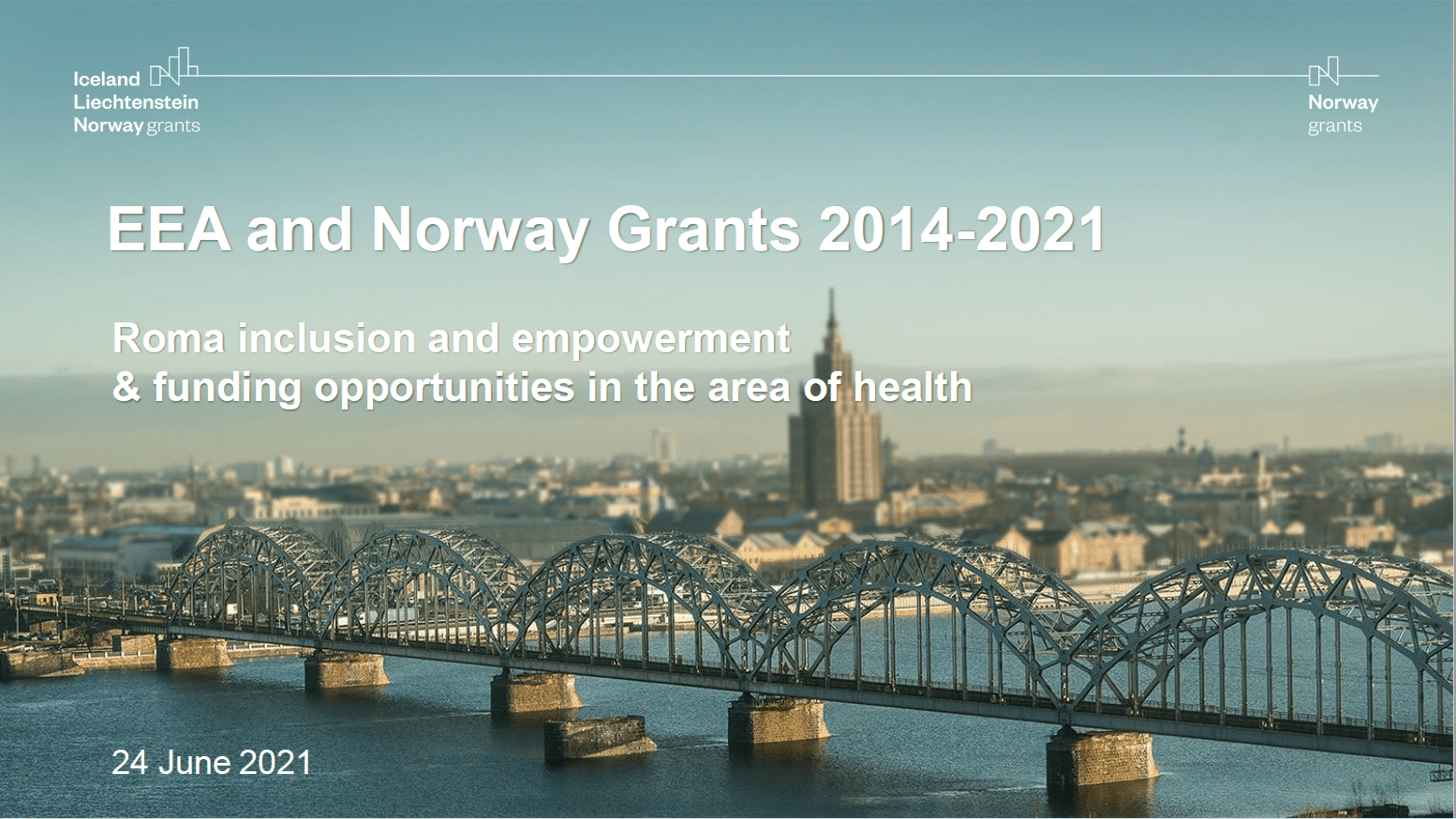 Iceland
Liechtenstein
Norway grants

Norway
grants

EEA and Norway Grants 2014-2021

Roma inclusion and empowerment
& funding opportunities in the area of health

24 June 2021